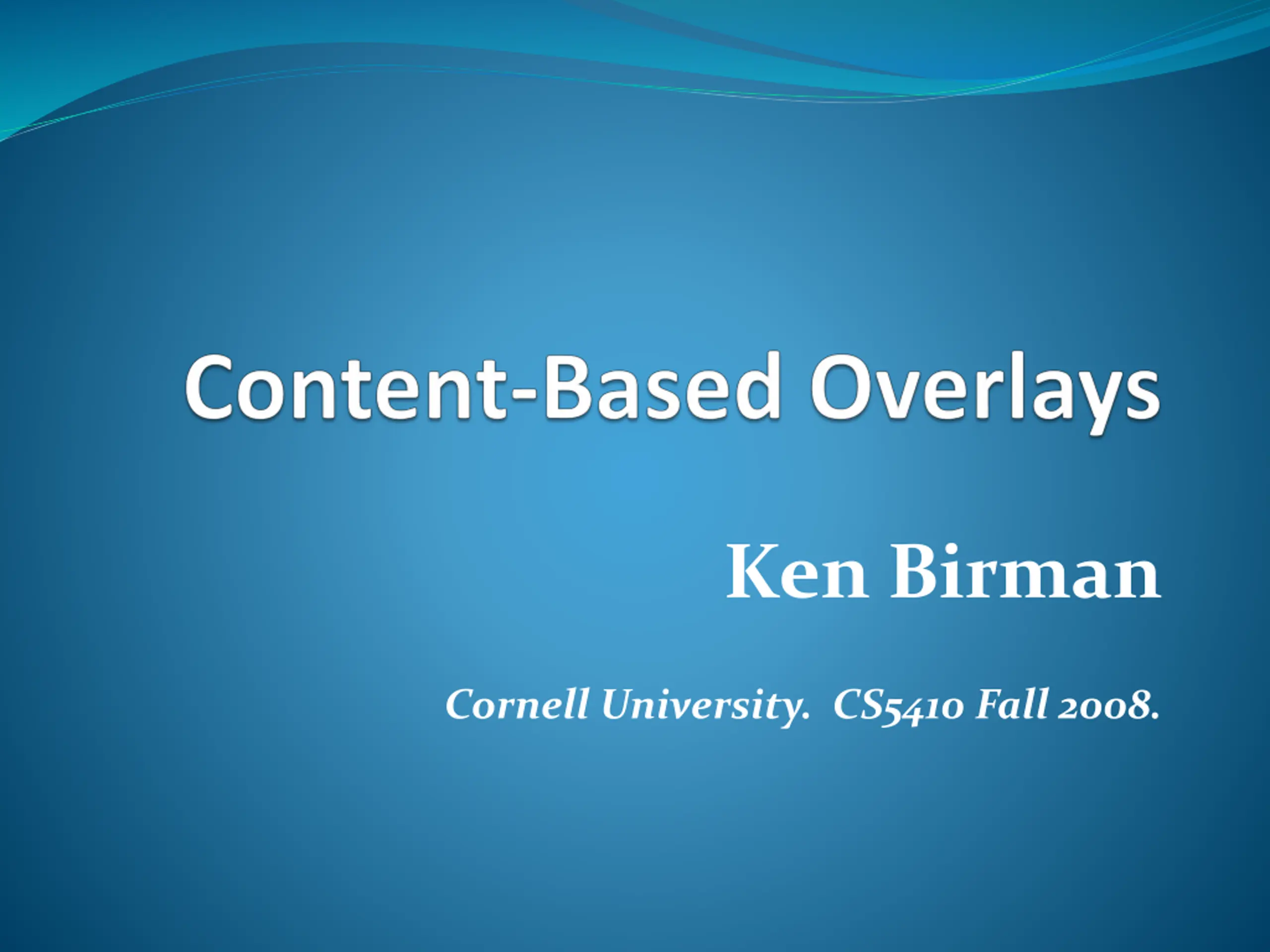 Content-Based Overlays

Ken Birman

Cornell University. CS5410 Fall 2008.